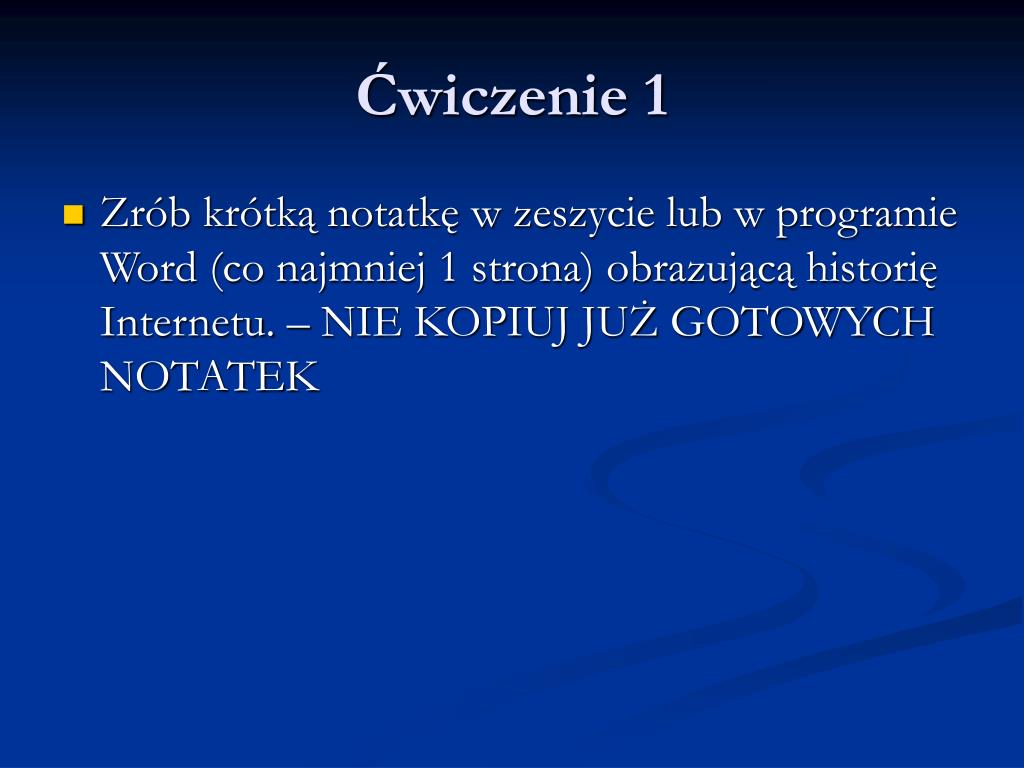 Ćwiczenie 1

Zrób krótką notatkę w zeszycie lub w programie Word (co najmniej 1 strona) obrazującą historię Internetu. – NIE KOPIUJ JUŻ GOTOWYCH NOTATEK